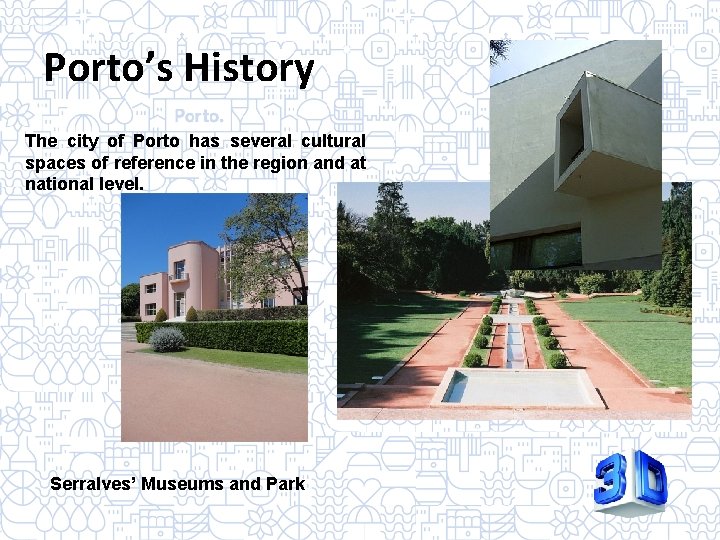 Porto's History

Porto.

The city of Porto has several cultural spaces of reference in the region and at national level.

Serralves' Museums and Park

3D